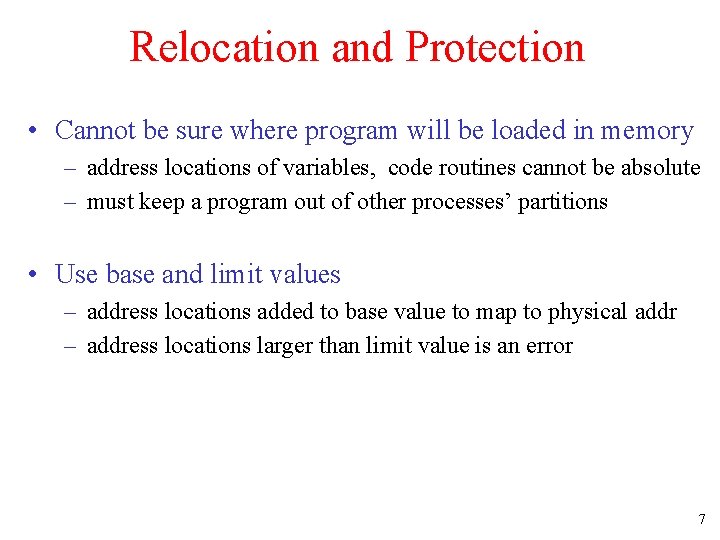 Relocation and Protection

• Cannot be sure where program will be loaded in memory
– address locations of variables, code routines cannot be absolute
– must keep a program out of other processes' partitions

• Use base and limit values
– address locations added to base value to map to physical addr
– address locations larger than limit value is an error

7